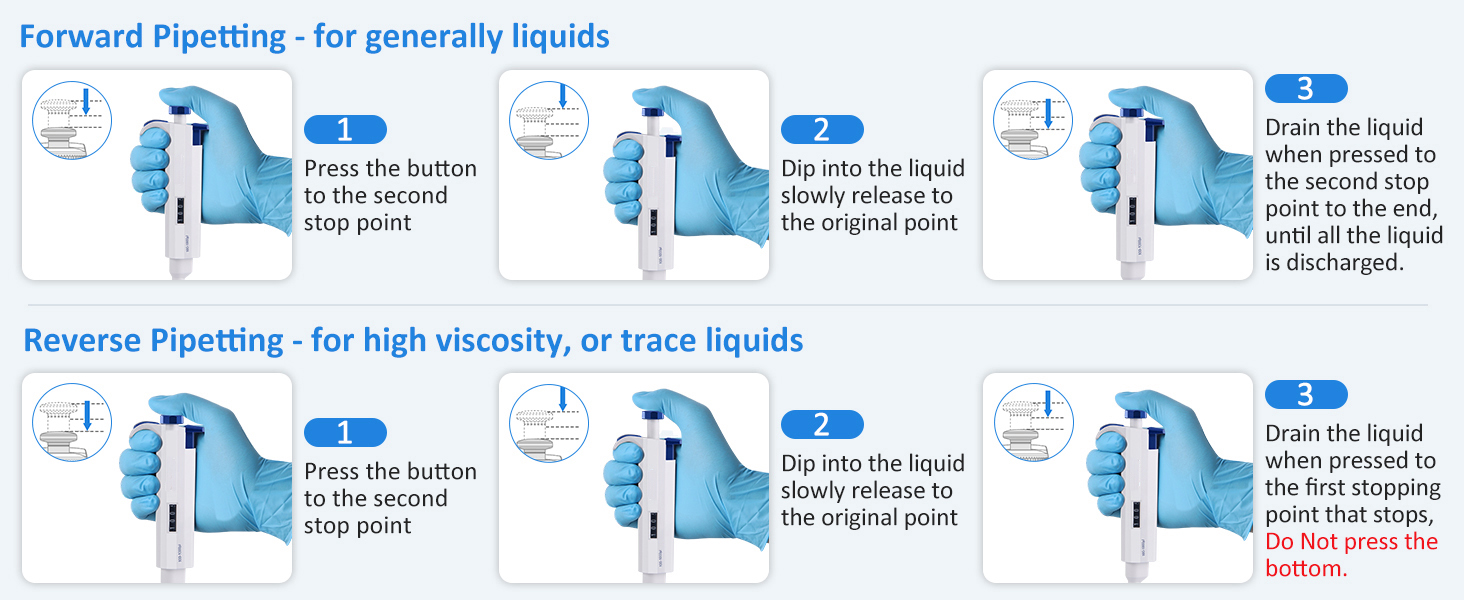 Forward Pipetting - for generally liquids

1
Press the button to the second stop point

2
Dip into the liquid slowly release to the original point

3
Drain the liquid when pressed to the second stop point to the end, until all the liquid is discharged.

Reverse Pipetting - for high viscosity, or trace liquids

1
Press the button to the second stop point

2
Dip into the liquid slowly release to the original point

3
Drain the liquid when pressed to the first stopping point that stops, Do Not press the bottom.